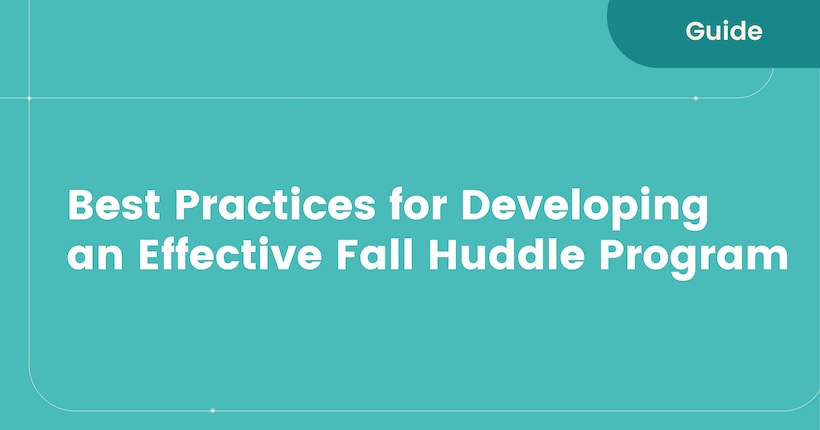 Guide

Best Practices for Developing an Effective Fall Huddle Program